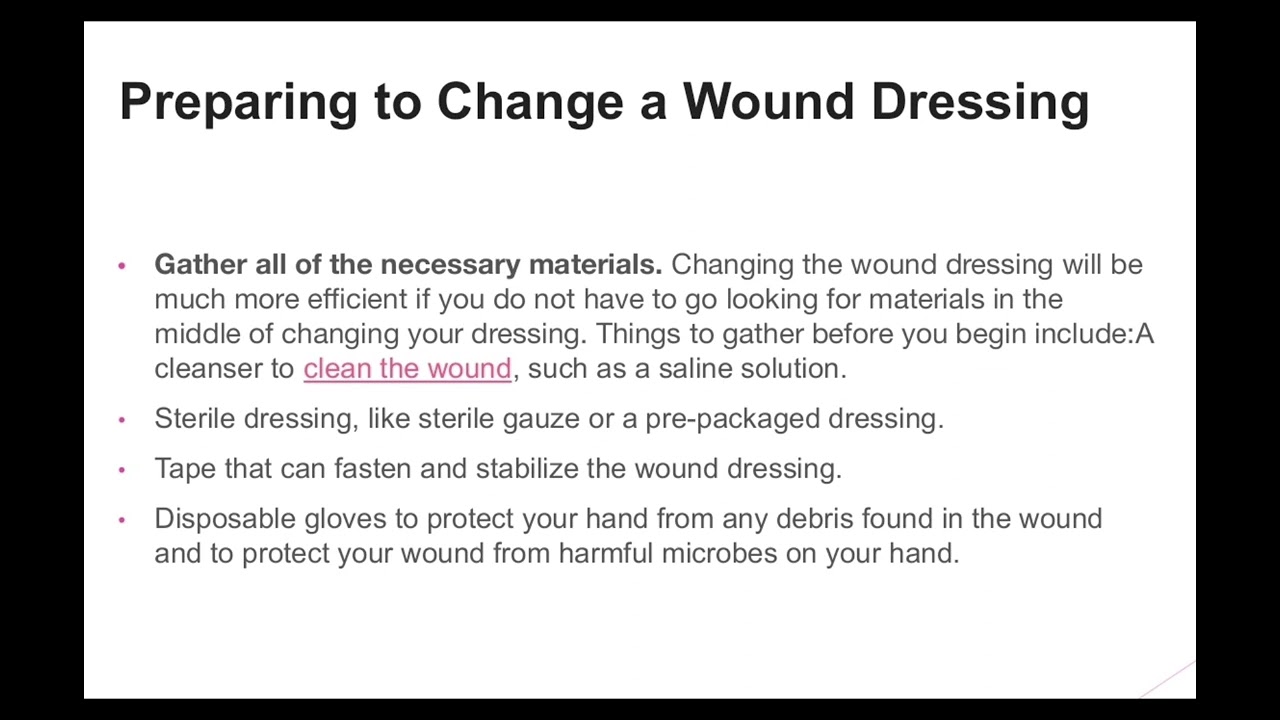 Preparing to Change a Wound Dressing

• Gather all of the necessary materials. Changing the wound dressing will be much more efficient if you do not have to go looking for materials in the middle of changing your dressing. Things to gather before you begin include:A cleanser to clean the wound, such as a saline solution.

• Sterile dressing, like sterile gauze or a pre-packaged dressing.

• Tape that can fasten and stabilize the wound dressing.

• Disposable gloves to protect your hand from any debris found in the wound and to protect your wound from harmful microbes on your hand.